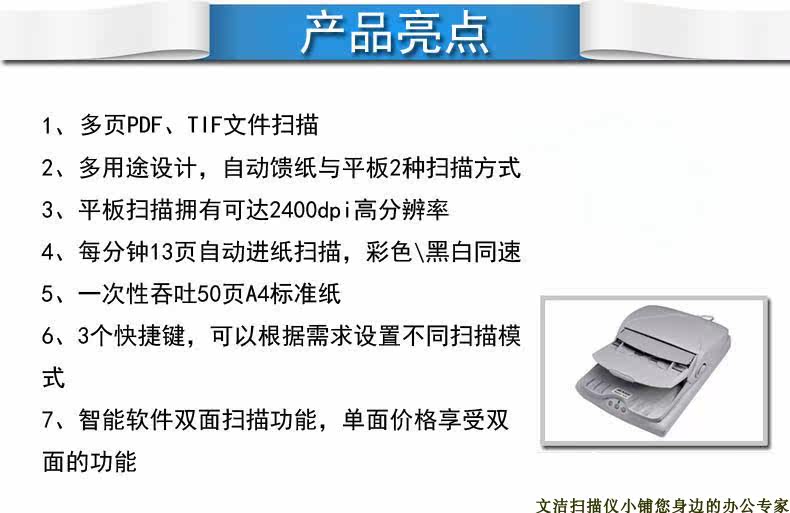 产品亮点

1、多页PDF、TIF文件扫描

2、多用途设计，自动馈纸与平板2种扫描方式

3、平板扫描拥有可达2400dpi高分辨率

4、每分钟13页自动进纸扫描，彩色\黑白同速

5、一次性吞吐50页A4标准纸

6、3个快捷键，可以根据需求设置不同扫描模式

7、智能软件双面扫描功能，单面价格享受双面的功能

文洁扫描仪小铺您身边的办公专家